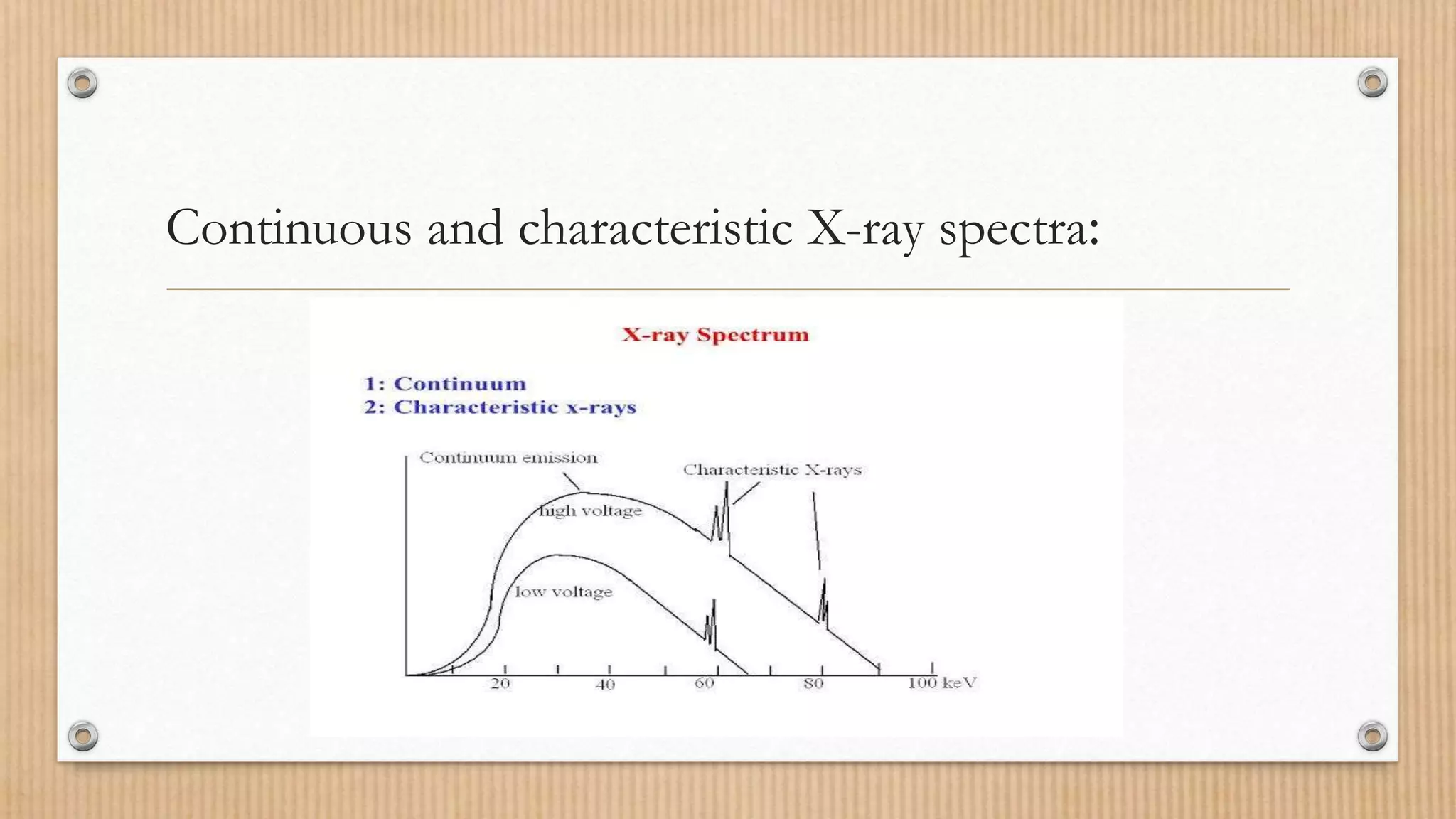 Continuous and characteristic X-ray spectra:

X-ray Spectrum

1: Continuum
2: Characteristic x-rays

Continuum emission

Characteristic X-rays

high voltage

low voltage

20
40
60
80
100 keV